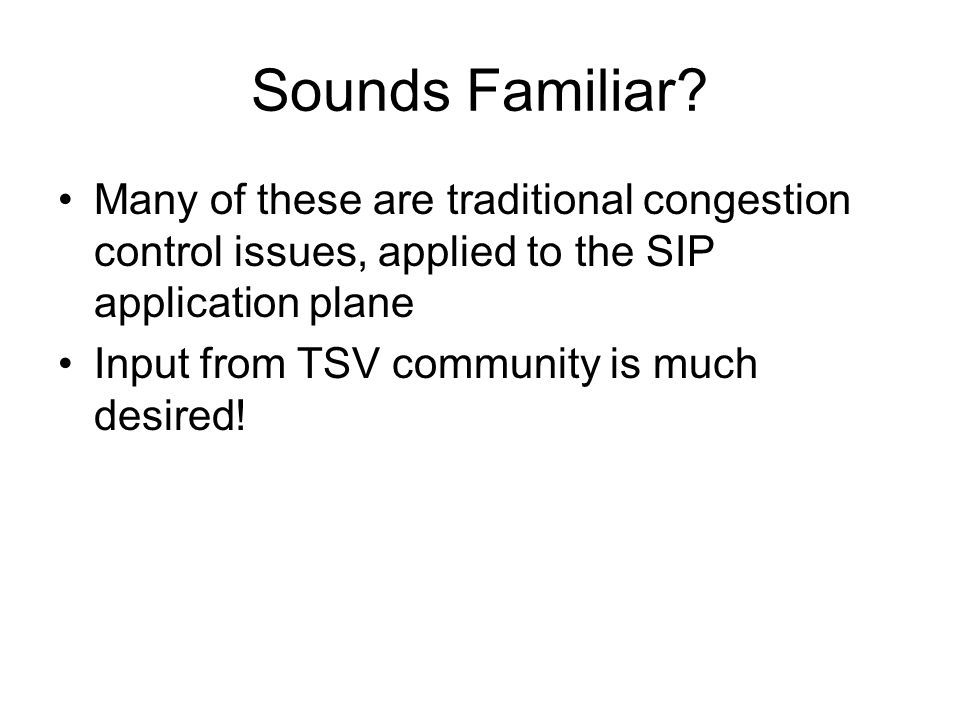 Sounds Familiar?

• Many of these are traditional congestion control issues, applied to the SIP application plane
• Input from TSV community is much desired!